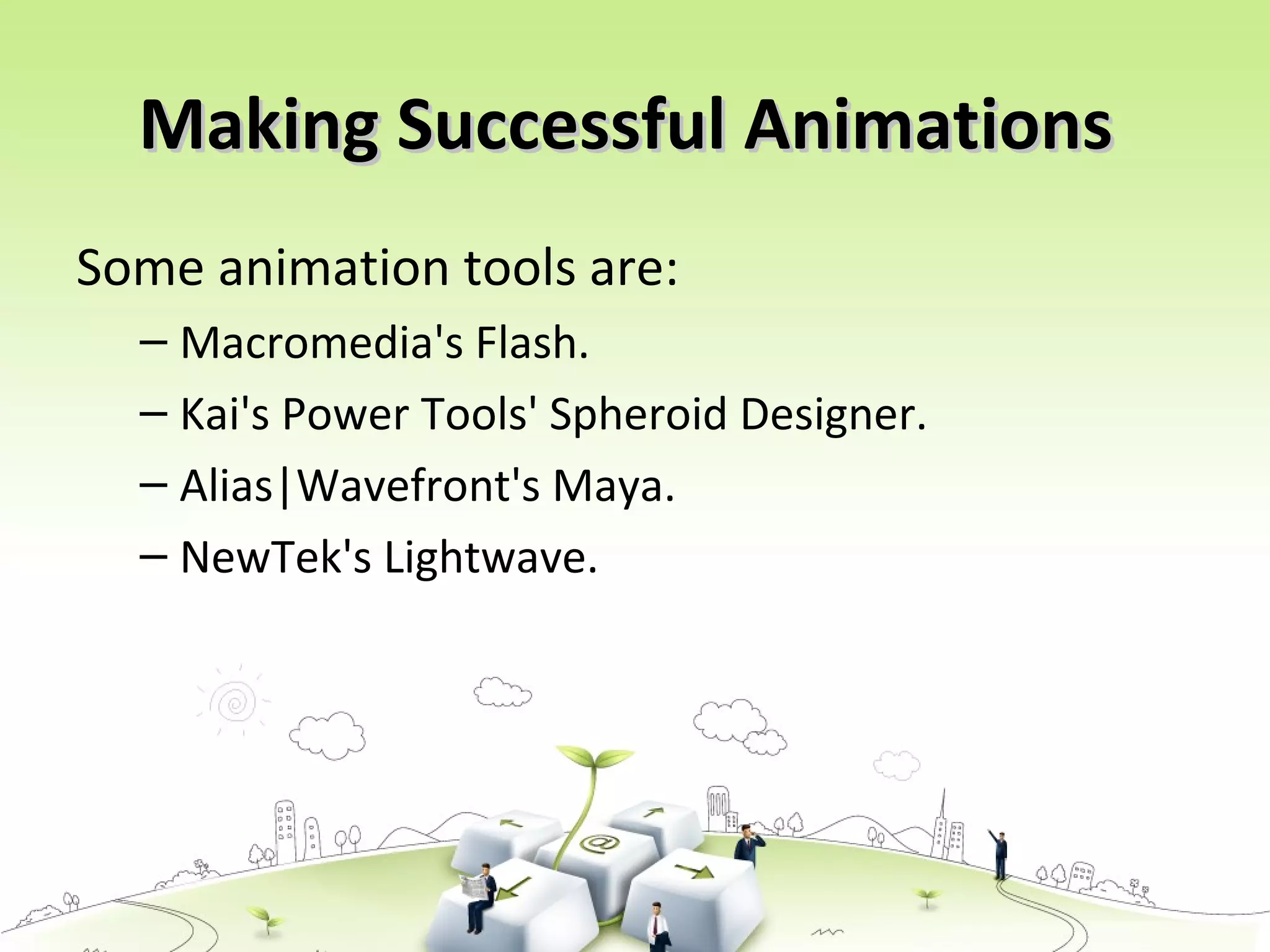 Making Successful Animations

Some animation tools are:

– Macromedia's Flash.

– Kai's Power Tools' Spheroid Designer.

– Alias|Wavefront's Maya.

– NewTek's Lightwave.

@